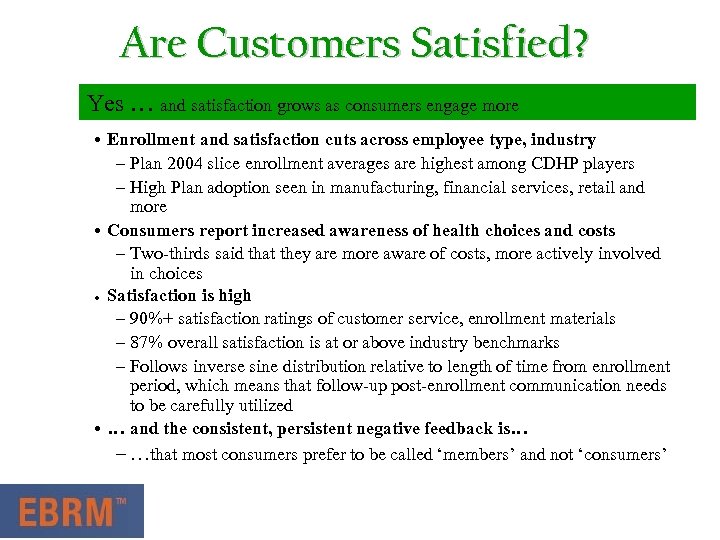 Are Customers Satisfied?

Yes … and satisfaction grows as consumers engage more

• Enrollment and satisfaction cuts across employee type, industry
– Plan 2004 slice enrollment averages are highest among CDHP players
– High Plan adoption seen in manufacturing, financial services, retail and more

• Consumers report increased awareness of health choices and costs
– Two-thirds said that they are more aware of costs, more actively involved in choices

• Satisfaction is high
– 90%+ satisfaction ratings of customer service, enrollment materials
– 87% overall satisfaction is at or above industry benchmarks
– Follows inverse sine distribution relative to length of time from enrollment period, which means that follow-up post-enrollment communication needs to be carefully utilized

• … and the consistent, persistent negative feedback is…
– …that most consumers prefer to be called ‘members’ and not ‘consumers’

EBRM™